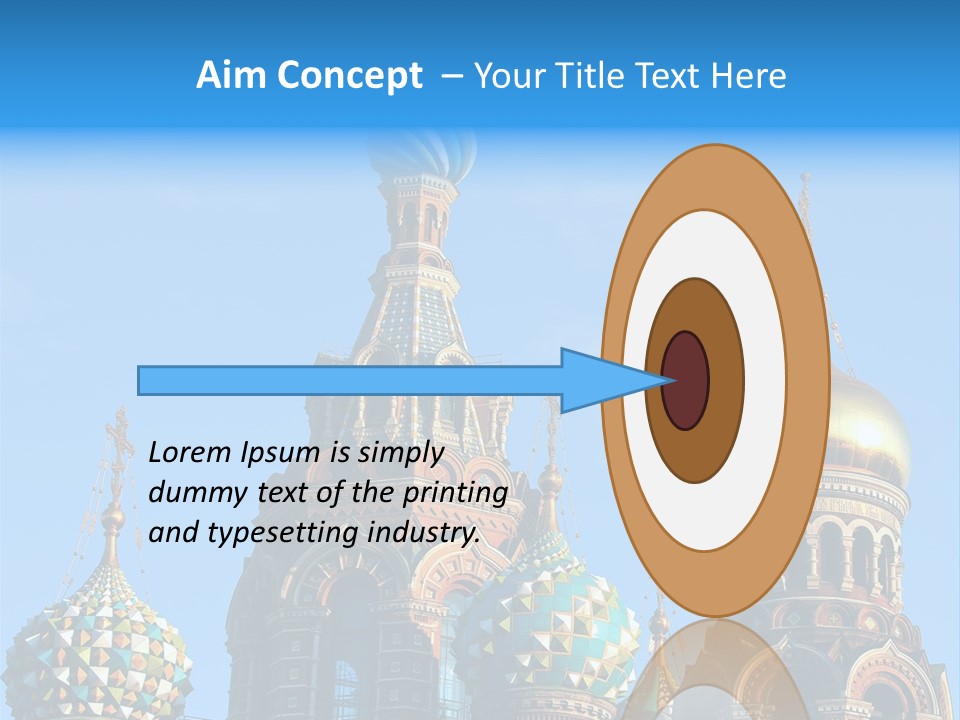 Aim Concept – Your Title Text Here

Lorem Ipsum is simply dummy text of the printing and typesetting industry.